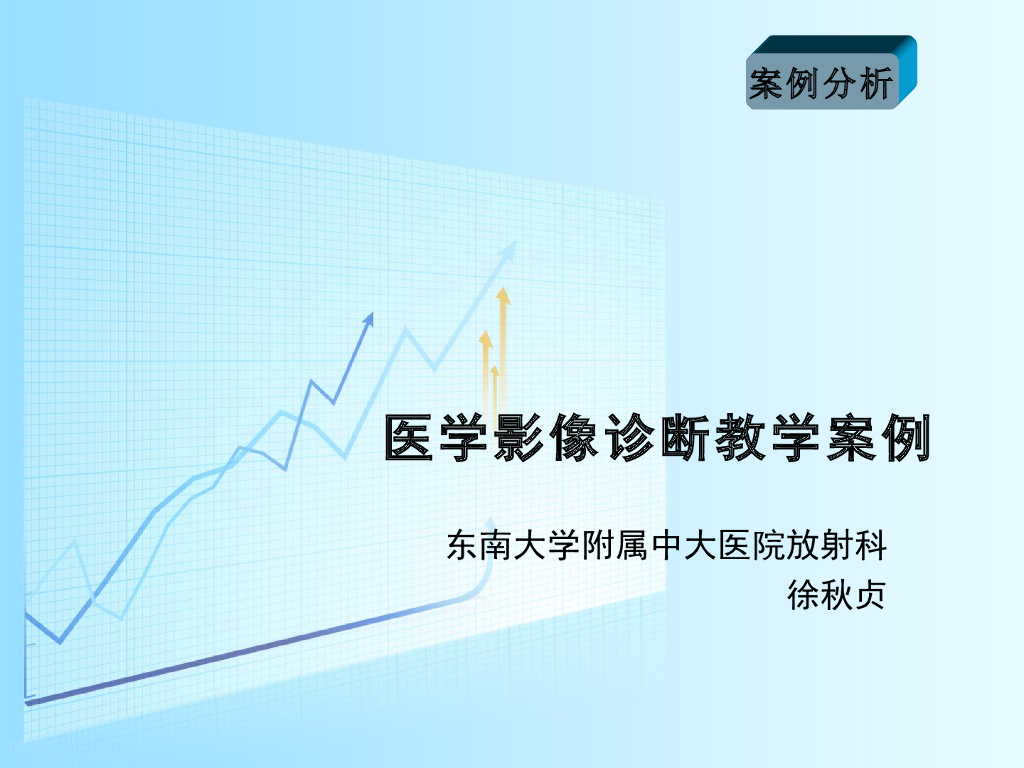 案例分析

医学影像诊断教学案例

东南大学附属中大医院放射科
徐秋贞